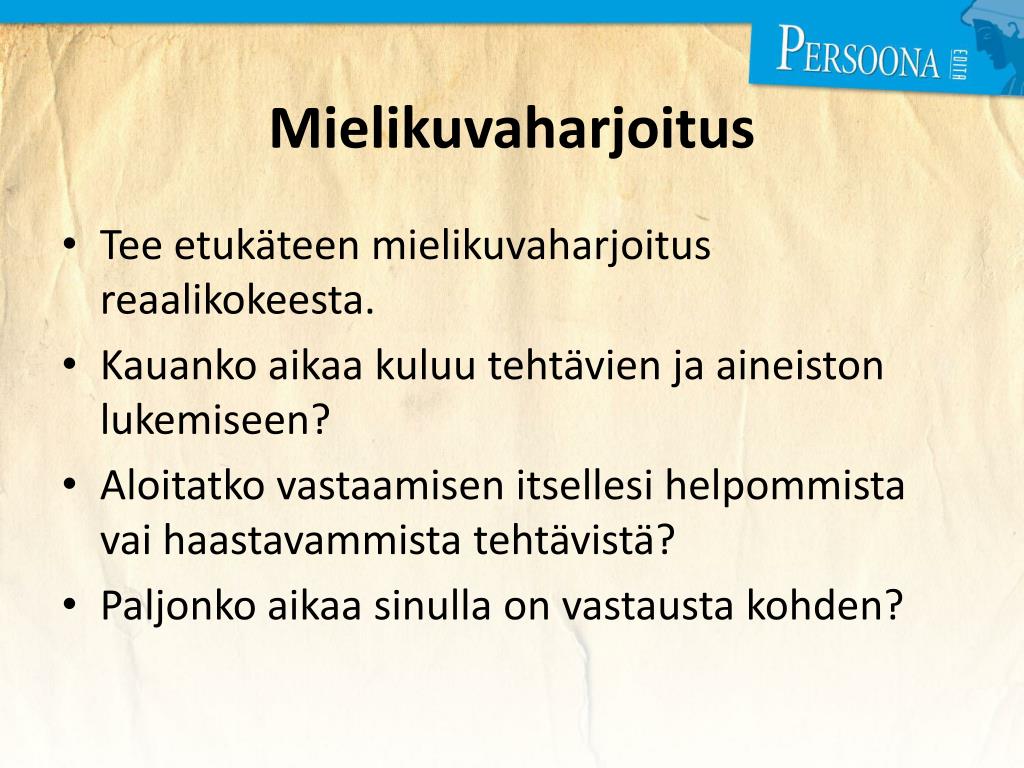 PERSOONA EDITA

Mielikuvaharjoitus

• Tee etukäteen mielikuvaharjoitus reaalikokeesta.
• Kauanko aikaa kuluu tehtävien ja aineiston lukemiseen?
• Aloitatko vastaamisen itsellesi helpommista vai haastavammista tehtävistä?
• Paljonko aikaa sinulla on vastausta kohden?